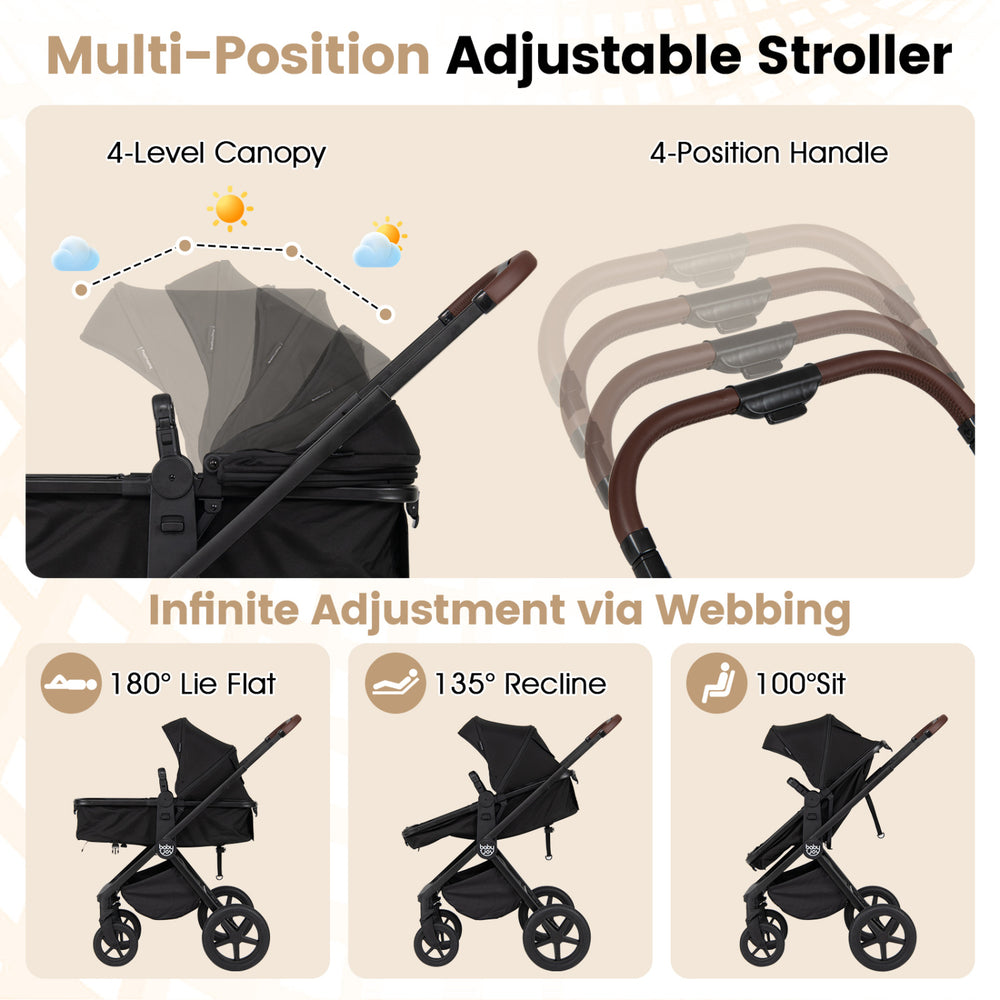 Multi-Position Adjustable Stroller

4-Level Canopy

4-Position Handle

Infinite Adjustment via Webbing

180° Lie Flat

135° Recline

100°Sit